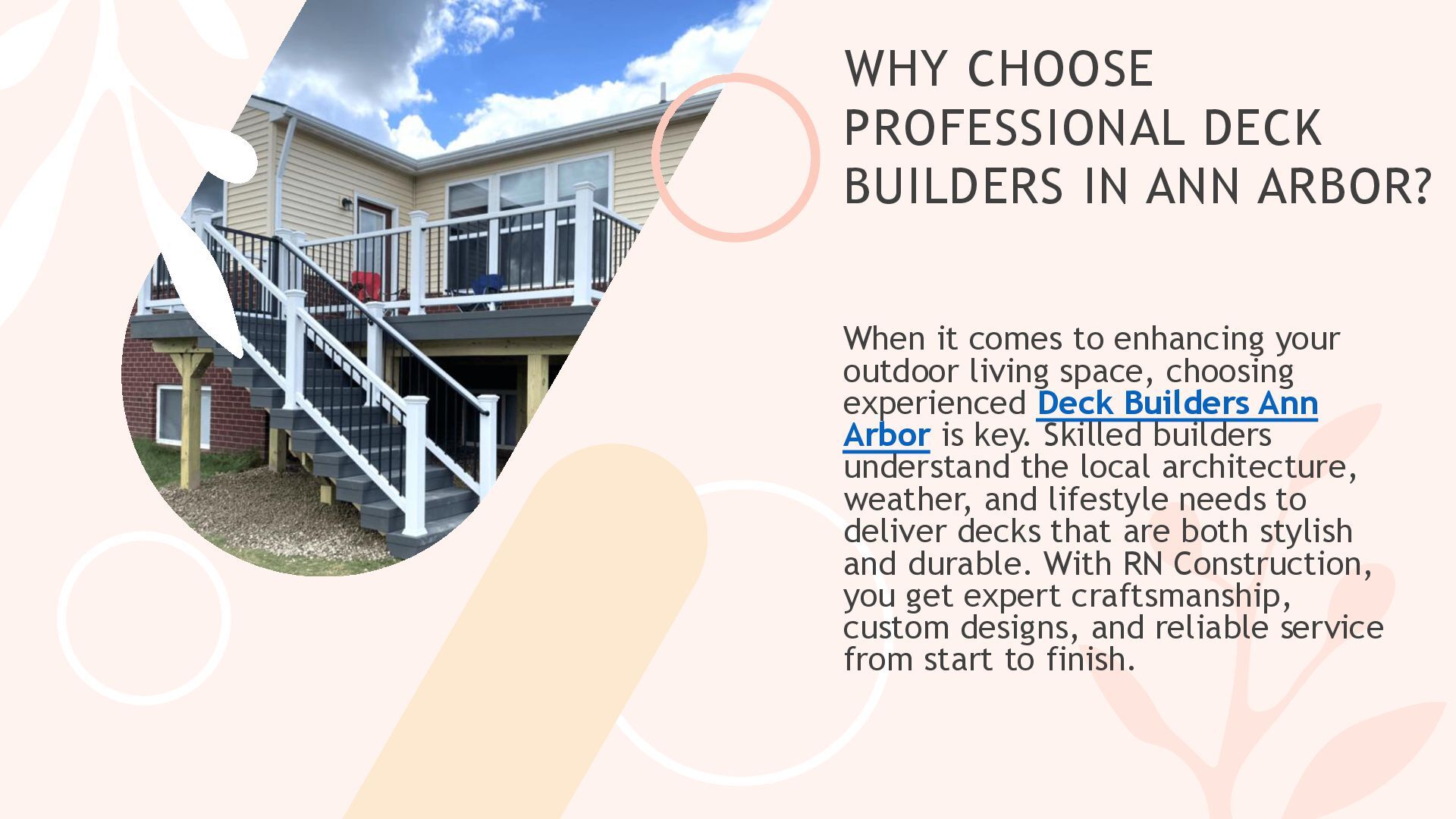 WHY CHOOSE PROFESSIONAL DECK BUILDERS IN ANN ARBOR?

When it comes to enhancing your outdoor living space, choosing experienced Deck Builders Ann Arbor is key. Skilled builders understand the local architecture, weather, and lifestyle needs to deliver decks that are both stylish and durable. With RN Construction, you get expert craftsmanship, custom designs, and reliable service from start to finish.